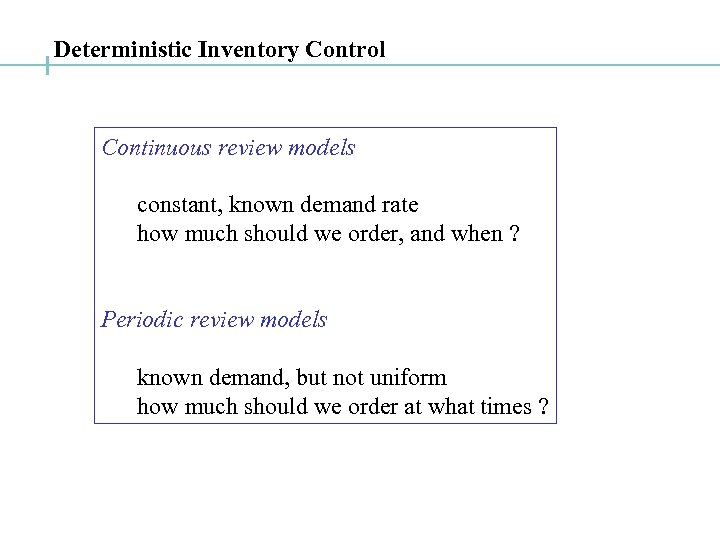 Deterministic Inventory Control

Continuous review models

constant, known demand rate
how much should we order, and when ?

Periodic review models

known demand, but not uniform
how much should we order at what times ?